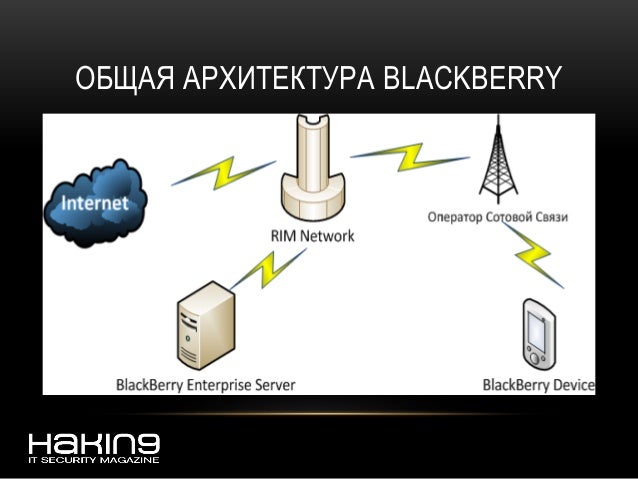 ОБЩАЯ АРХИТЕКТУРА BLACKBERRY

Internet

RIM Network

Оператор Сотовой Связи

BlackBerry Enterprise Server

BlackBerry Device

HAKIN9
IT SECURITY MAGAZINE